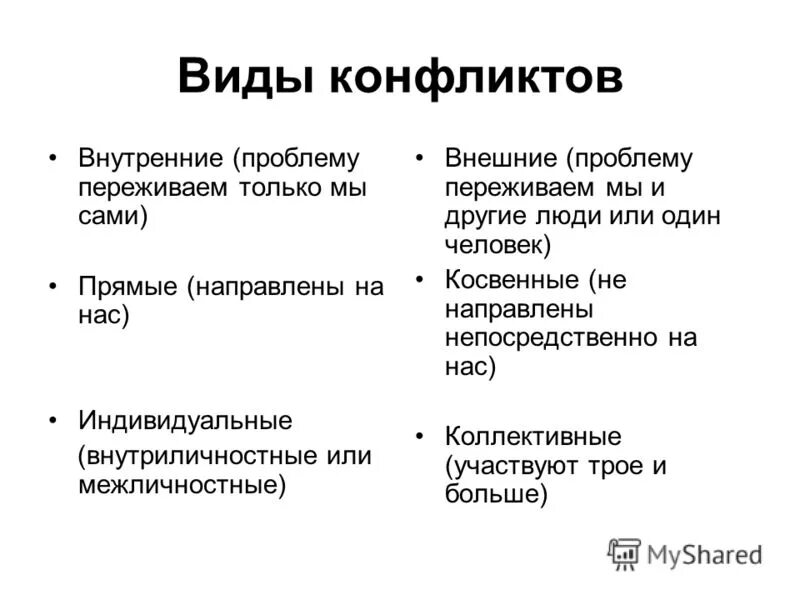 Виды конфликтов

• Внутренние (проблему переживаем только мы сами)

• Прямые (направлены на нас)

• Индивидуальные (внутриличностные или межличностные)

• Внешние (проблему переживаем мы и другие люди или один человек)

• Косвенные (не направлены непосредственно на нас)

• Коллективные (участвуют трое и больше)

MyShared